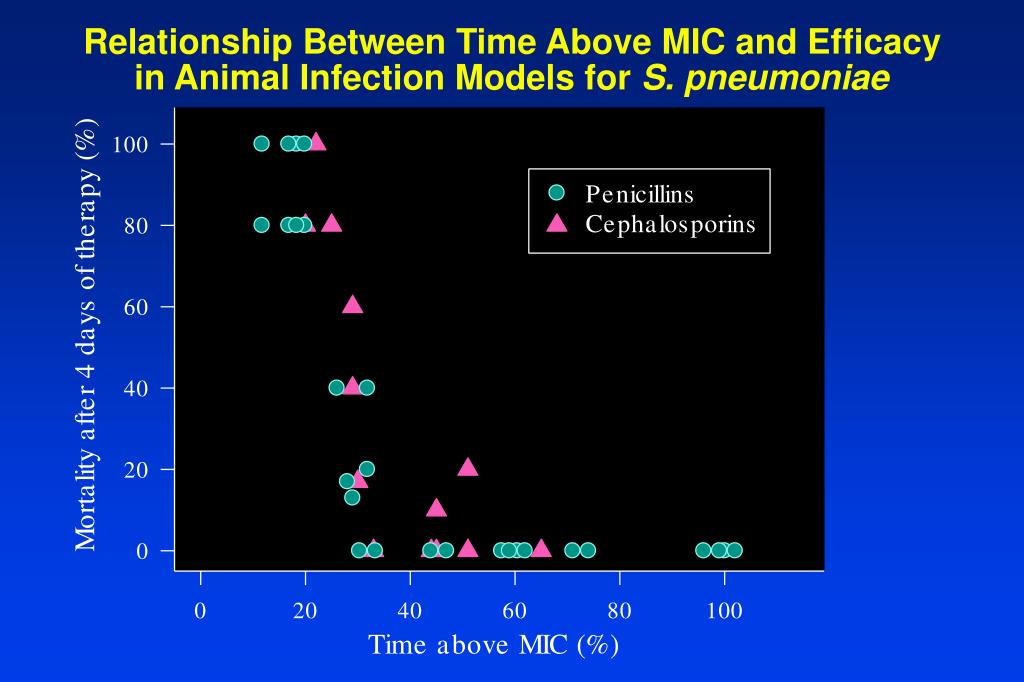 Relationship Between Time Above MIC and Efficacy in Animal Infection Models for S. pneumoniae

Mortality after 4 days of therapy (%)

100
80
60
40
20
0

Penicillins
Cephalosporins

0 20 40 60 80 100

Time above MIC (%)